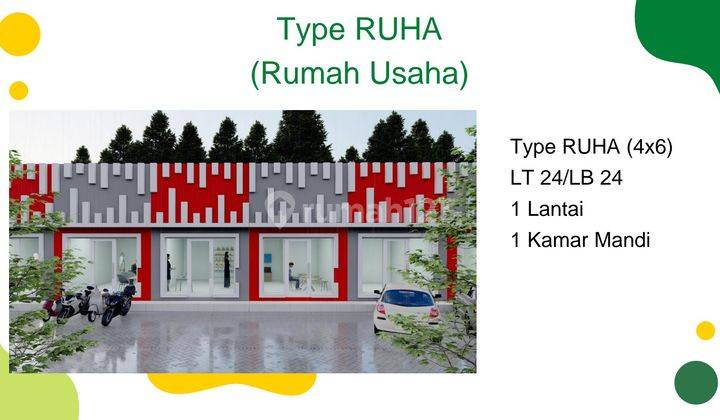 Type RUHA
(Rumah Usaha)

rumah123

Type RUHA (4x6)
LT 24/LB 24
1 Lantai
1 Kamar Mandi